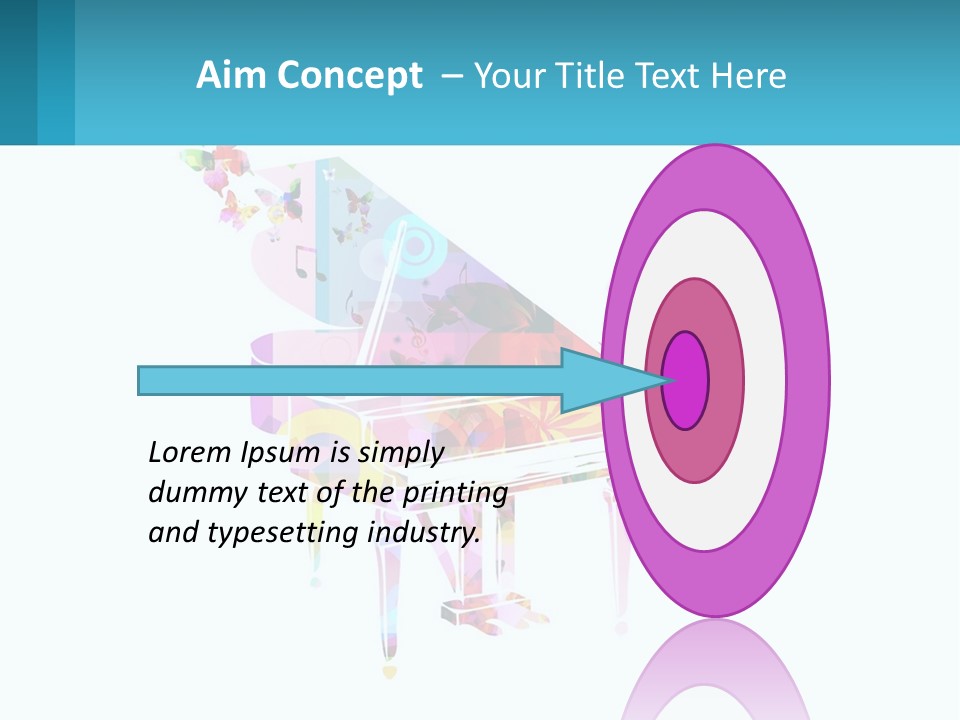 Aim Concept – Your Title Text Here

Lorem Ipsum is simply dummy text of the printing and typesetting industry.